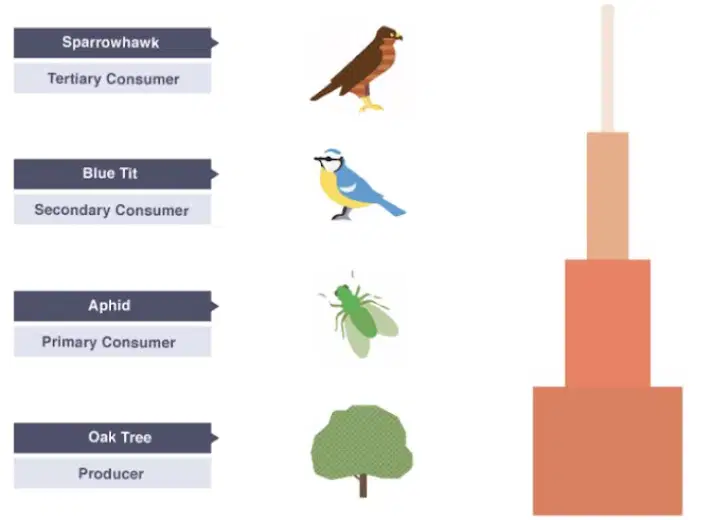 Sparrowhawk
Tertiary Consumer

Blue Tit
Secondary Consumer

Aphid
Primary Consumer

Oak Tree
Producer